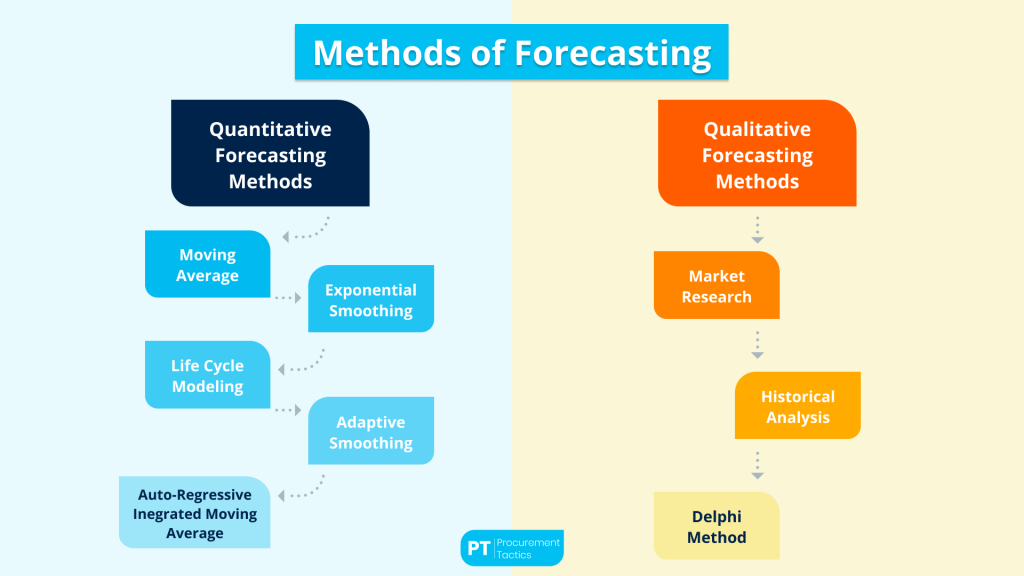 Methods of Forecasting

Quantitative Forecasting Methods

Moving Average

Exponential Smoothing

Life Cycle Modeling

Adaptive Smoothing

Auto-Regressive Inegrated Moving Average

Qualitative Forecasting Methods

Market Research

Historical Analysis

Delphi Method

PT Procurement Tactics